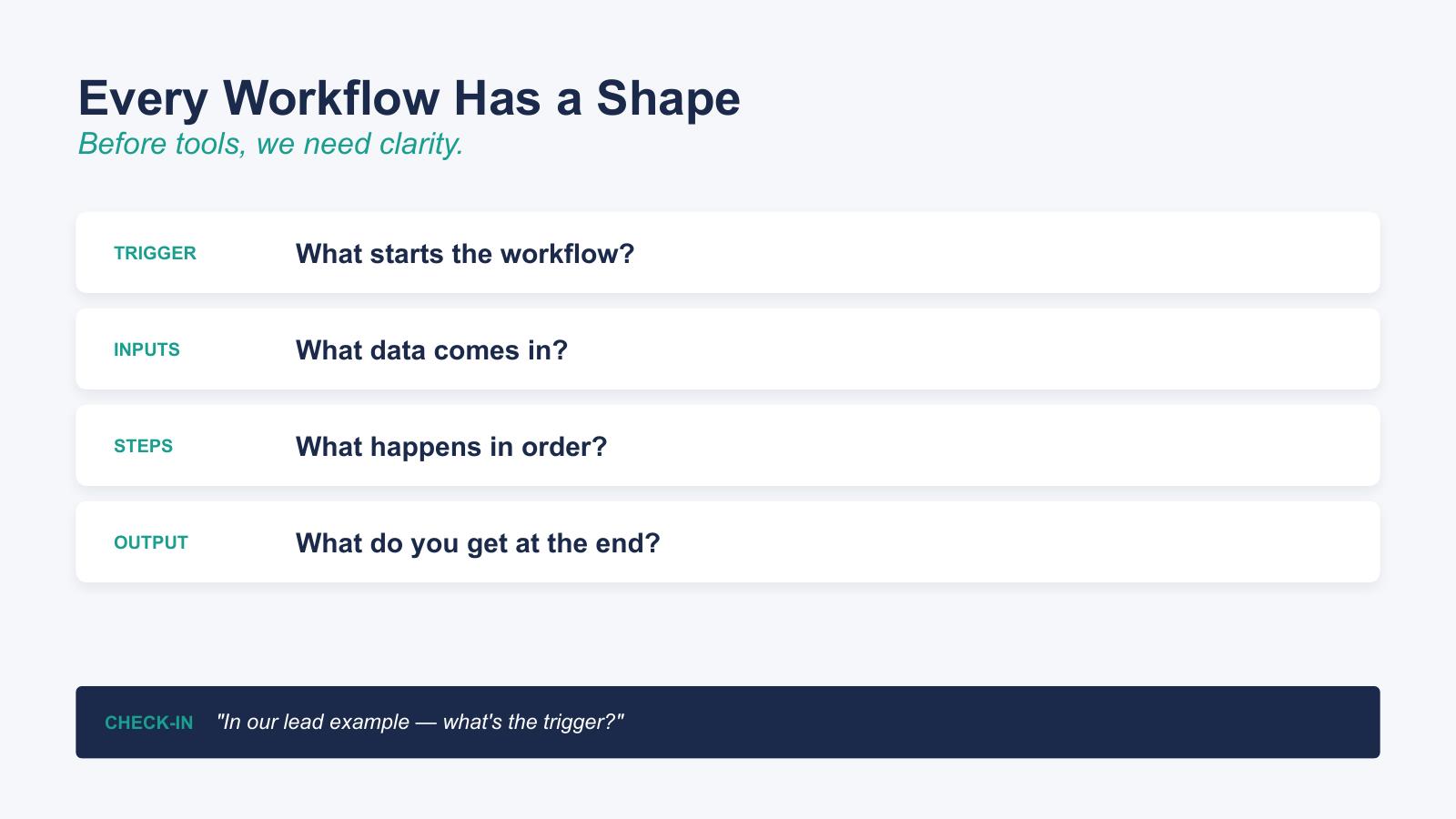 Every Workflow Has a Shape
Before tools, we need clarity.

TRIGGER What starts the workflow?

INPUTS What data comes in?

STEPS What happens in order?

OUTPUT What do you get at the end?

CHECK-IN "In our lead example — what's the trigger?"